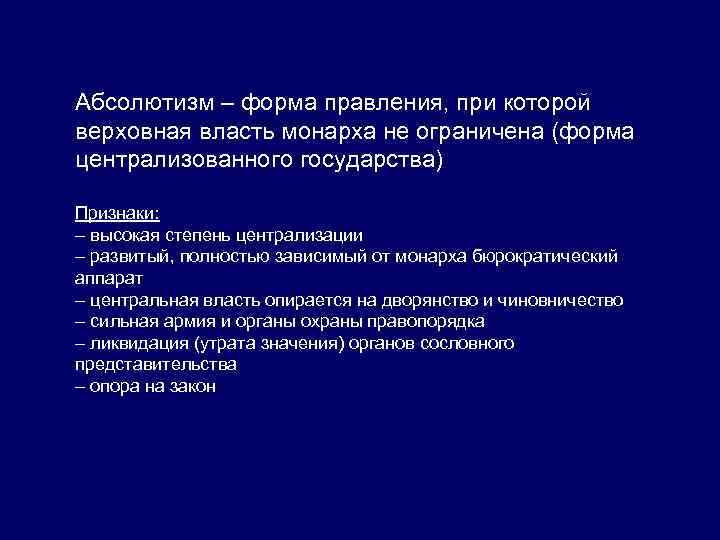 Абсолютизм – форма правления, при которой верховная власть монарха не ограничена (форма централизованного государства)

Признаки:
– высокая степень централизации
– развитый, полностью зависимый от монарха бюрократический аппарат
– центральная власть опирается на дворянство и чиновничество
– сильная армия и органы охраны правопорядка
– ликвидация (утрата значения) органов сословного представительства
– опора на закон